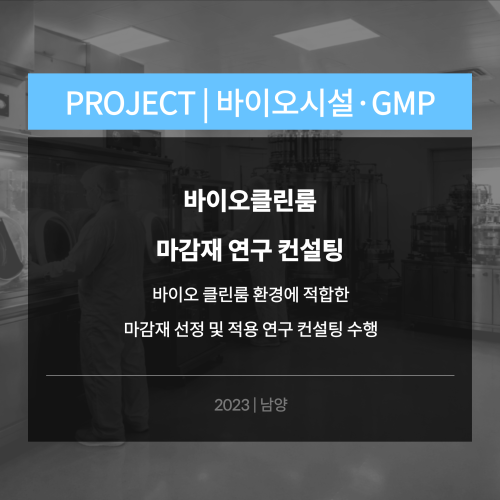 PROJECT | 바이오시설 · GMP

바이오클린룸

마감재 연구 컨설팅

바이오 클린룸 환경에 적합한

마감재 선정 및 적용 연구 컨설팅 수행

2023 | 남양